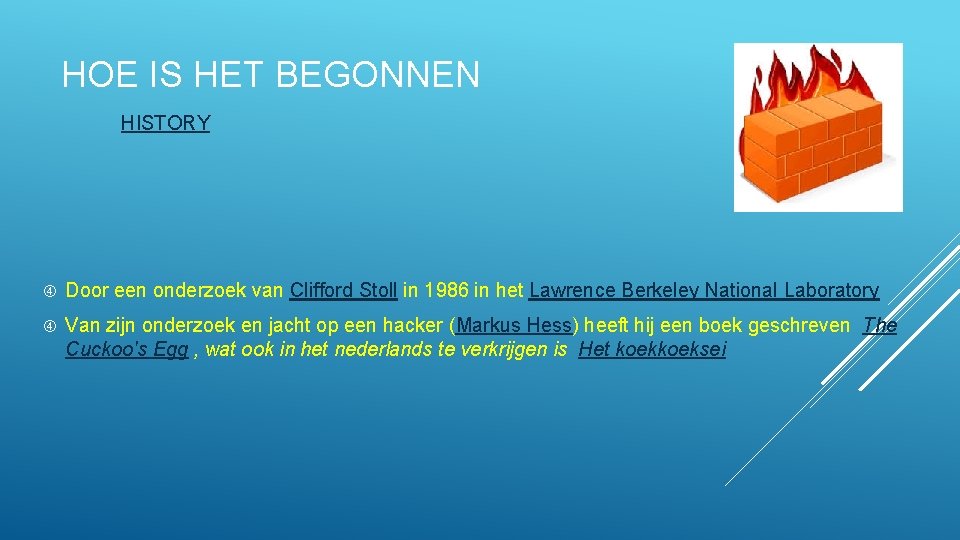 HOE IS HET BEGONNEN

HISTORY

Door een onderzoek van Clifford Stoll in 1986 in het Lawrence Berkeley National Laboratory

Van zijn onderzoek en jacht op een hacker (Markus Hess) heeft hij een boek geschreven The Cuckoo's Egg , wat ook in het nederlands te verkrijgen is Het koekkoeksei